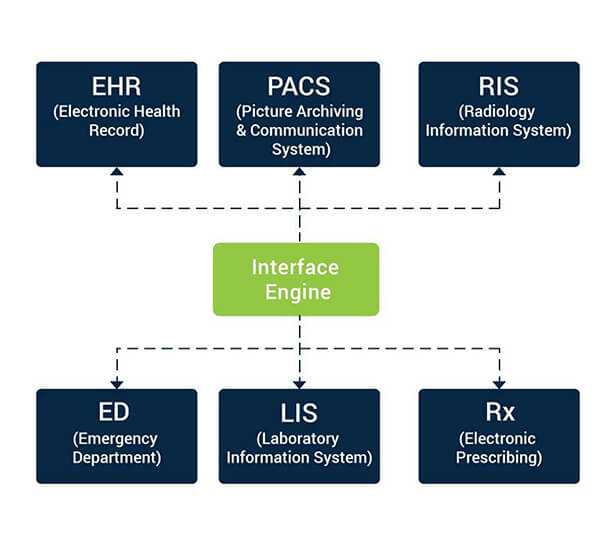 EHR
(Electronic Health Record)

PACS
(Picture Archiving & Communication System)

RIS
(Radiology Information System)

Interface Engine

ED
(Emergency Department)

LIS
(Laboratory Information System)

Rx
(Electronic Prescribing)